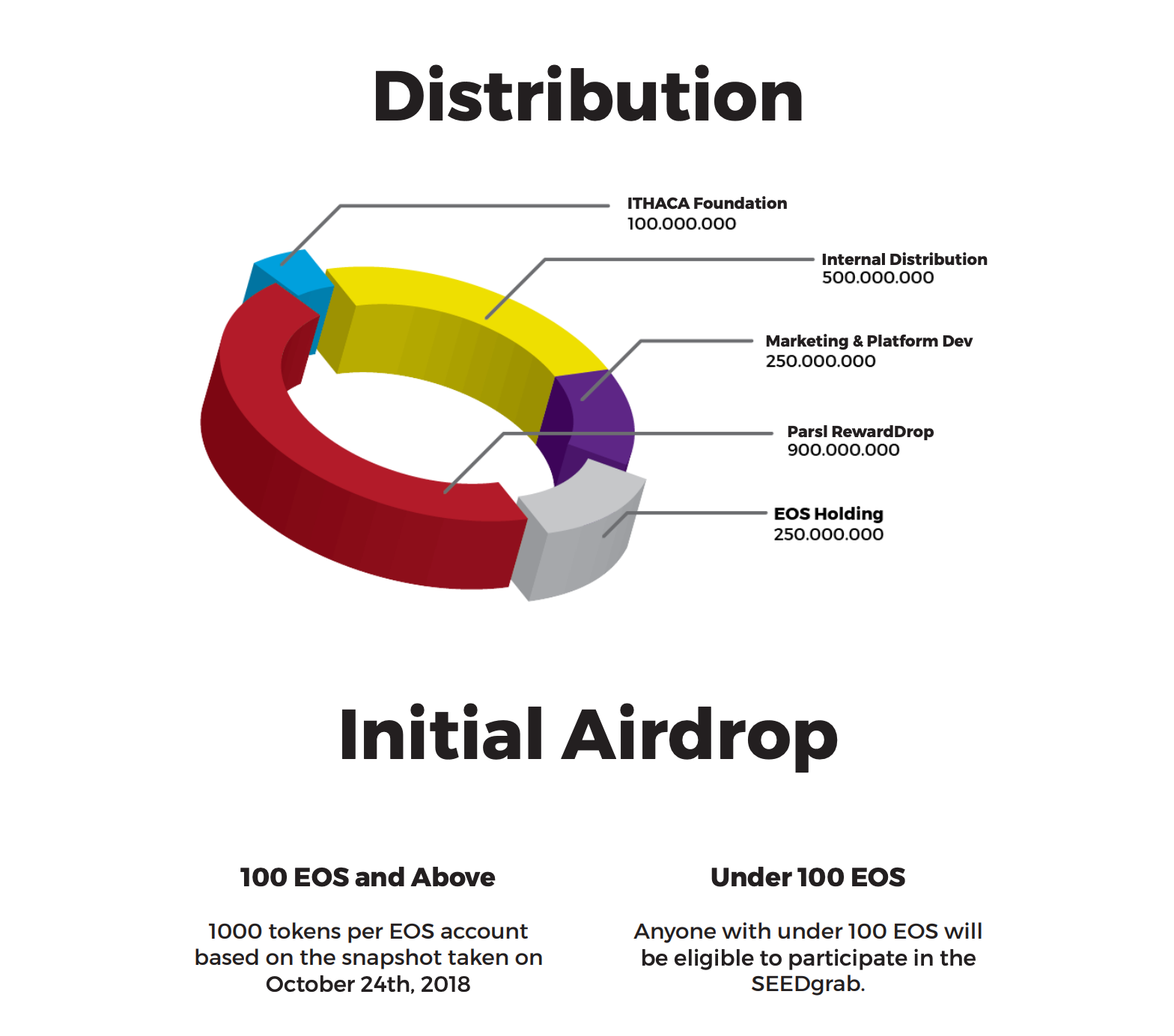 Distribution

ITHACA Foundation
100.000.000

Internal Distribution
500.000.000

Marketing & Platform Dev
250.000.000

Parsl RewardDrop
900.000.000

EOS Holding
250.000.000

Initial Airdrop

100 EOS and Above

1000 tokens per EOS account based on the snapshot taken on October 24th, 2018

Under 100 EOS

Anyone with under 100 EOS will be eligible to participate in the SEEDgrab.